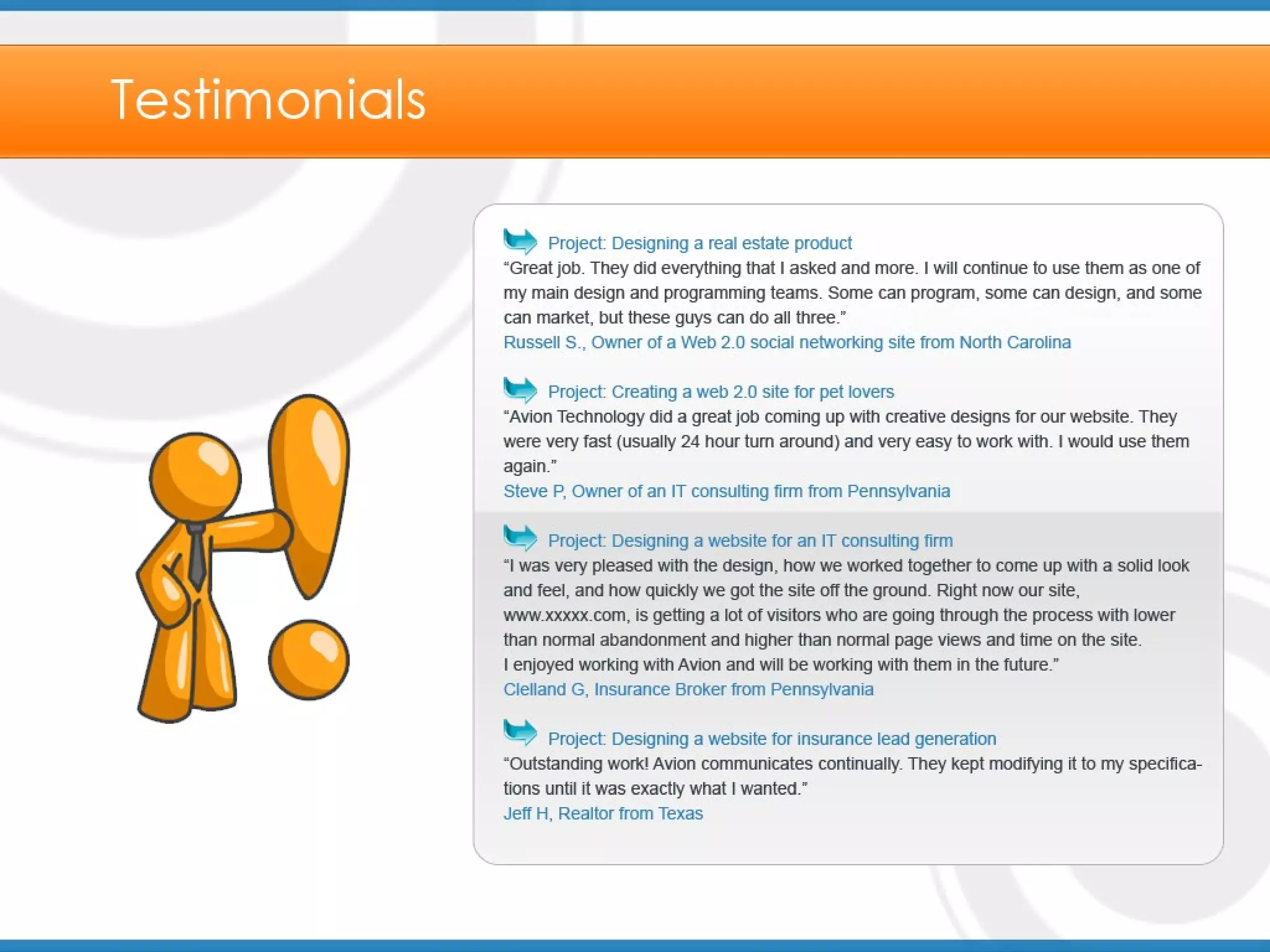 Testimonials

Project: Designing a real estate product
“Great job. They did everything that I asked and more. I will continue to use them as one of my main design and programming teams. Some can program, some can design, and some can market, but these guys can do all three.”
Russell S., Owner of a Web 2.0 social networking site from North Carolina

Project: Creating a web 2.0 site for pet lovers
“Avion Technology did a great job coming up with creative designs for our website. They were very fast (usually 24 hour turn around) and very easy to work with. I would use them again.”
Steve P, Owner of an IT consulting firm from Pennsylvania

Project: Designing a website for an IT consulting firm
“I was very pleased with the design, how we worked together to come up with a solid look and feel, and how quickly we got the site off the ground. Right now our site, www.xxxxx.com, is getting a lot of visitors who are going through the process with lower than normal abandonment and higher than normal page views and time on the site.
I enjoyed working with Avion and will be working with them in the future.”
Clelland G, Insurance Broker from Pennsylvania

Project: Designing a website for insurance lead generation
“Outstanding work! Avion communicates continually. They kept modifying it to my specifications until it was exactly what I wanted.”
Jeff H, Realtor from Texas